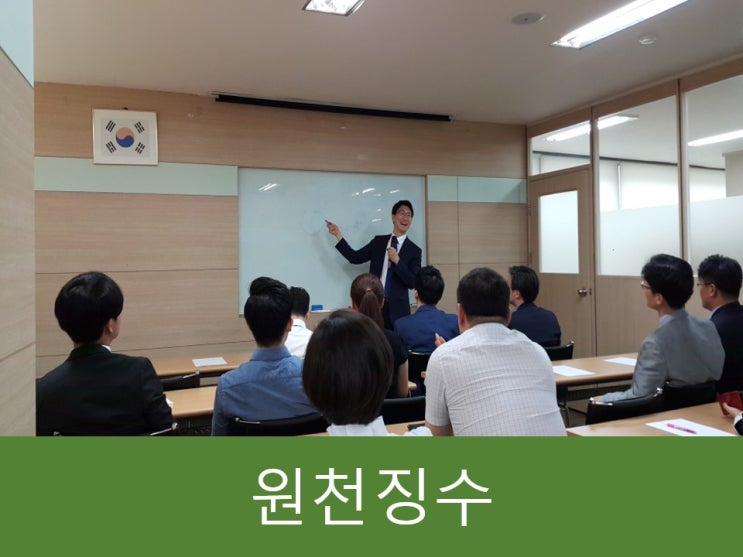 원천징수